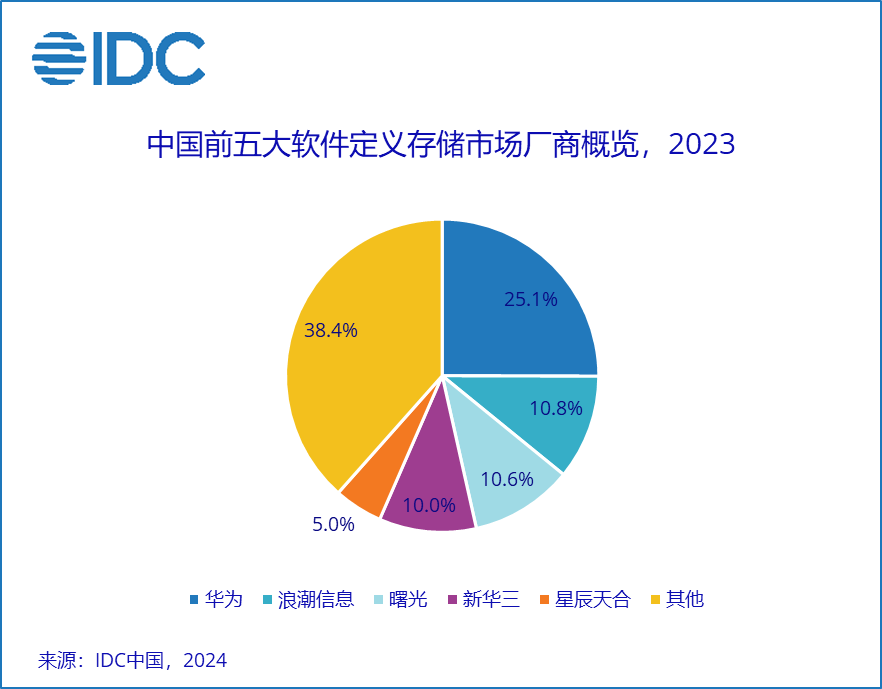 IDC

中国前五大软件定义存储市场厂商概览，2023

25.1%
10.8%
10.6%
10.0%
5.0%
38.4%

华为 浪潮信息 曙光 新华三 星辰天合 其他

来源：IDC中国，2024